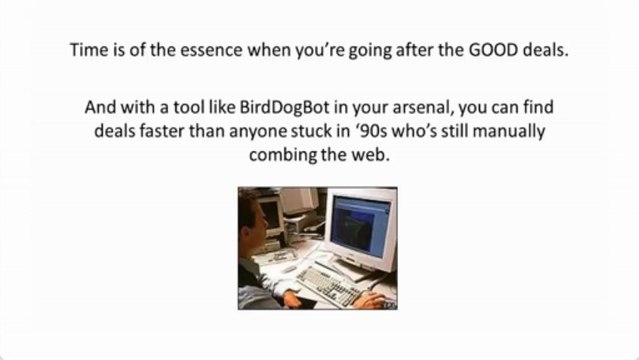 Time is of the essence when you're going after the GOOD deals.

And with a tool like BirdDogBot in your arsenal, you can find deals faster than anyone stuck in '90s who's still manually combing the web.